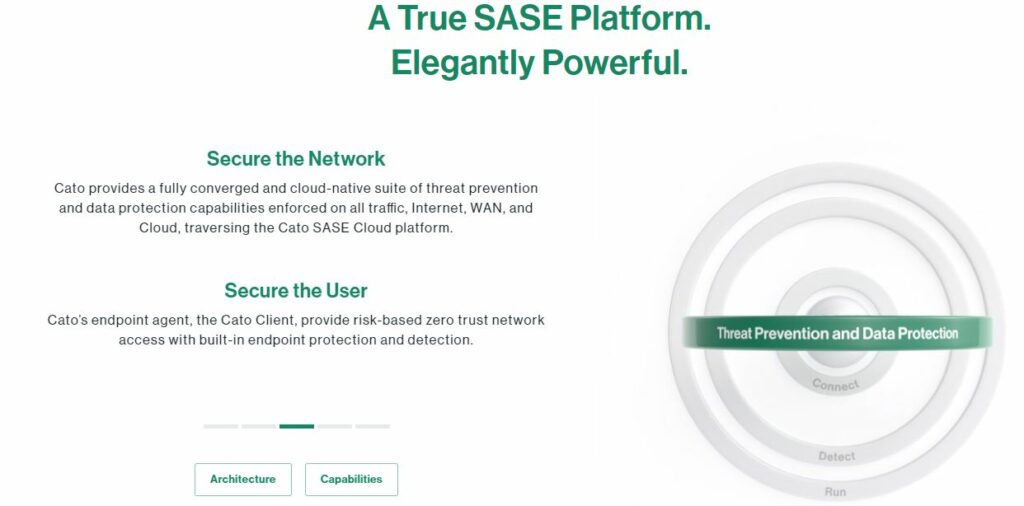 A True SASE Platform.
Elegantly Powerful.

Secure the Network

Cato provides a fully converged and cloud-native suite of threat prevention and data protection capabilities enforced on all traffic, Internet, WAN, and Cloud, traversing the Cato SASE Cloud platform.

Secure the User

Cato's endpoint agent, the Cato Client, provide risk-based zero trust network access with built-in endpoint protection and detection.

Architecture

Capabilities

Threat Prevention and Data Protection

Connect

Detect

Run